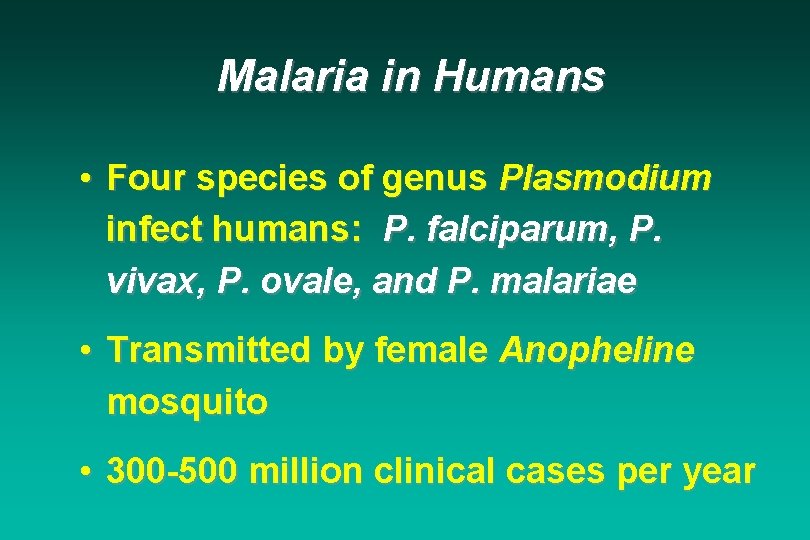 Malaria in Humans

• Four species of genus Plasmodium infect humans: P. falciparum, P. vivax, P. ovale, and P. malariae

• Transmitted by female Anopheline mosquito

• 300-500 million clinical cases per year